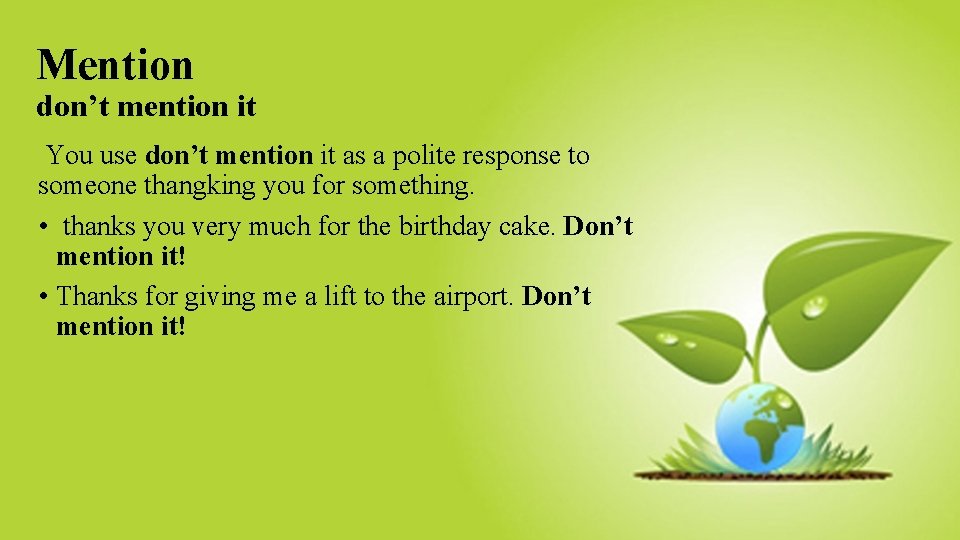 Mention
don’t mention it

You use don’t mention it as a polite response to someone thangking you for something.

• thanks you very much for the birthday cake. Don’t mention it!
• Thanks for giving me a lift to the airport. Don’t mention it!